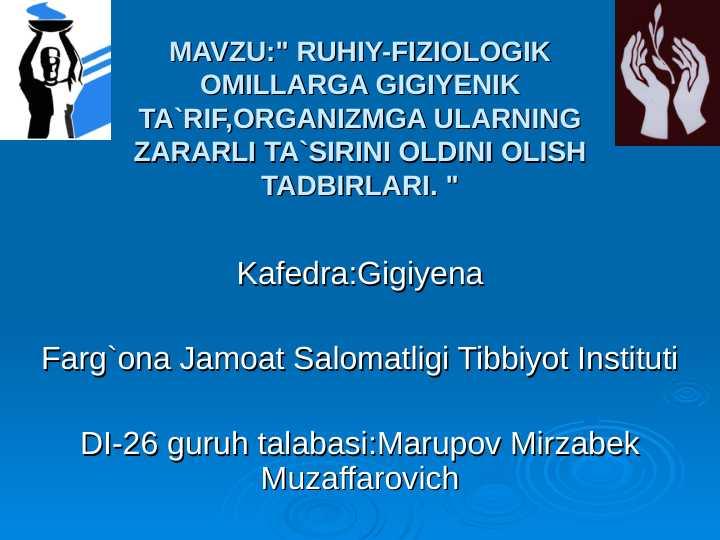 MAVZU:" RUHIY-FIZIOLOGIK OMILLARGA GIGIYENIK TA`RIF,ORGANIZMGA ULARNING ZARARLI TA`SIRINI OLDINI OLISH TADBIRLARI. "

Kafedra:Gigiyena

Farg`ona Jamoat Salomatligi Tibbiyot Instituti

DI-26 guruh talabasi:Marupov Mirzabek Muzaffarovich